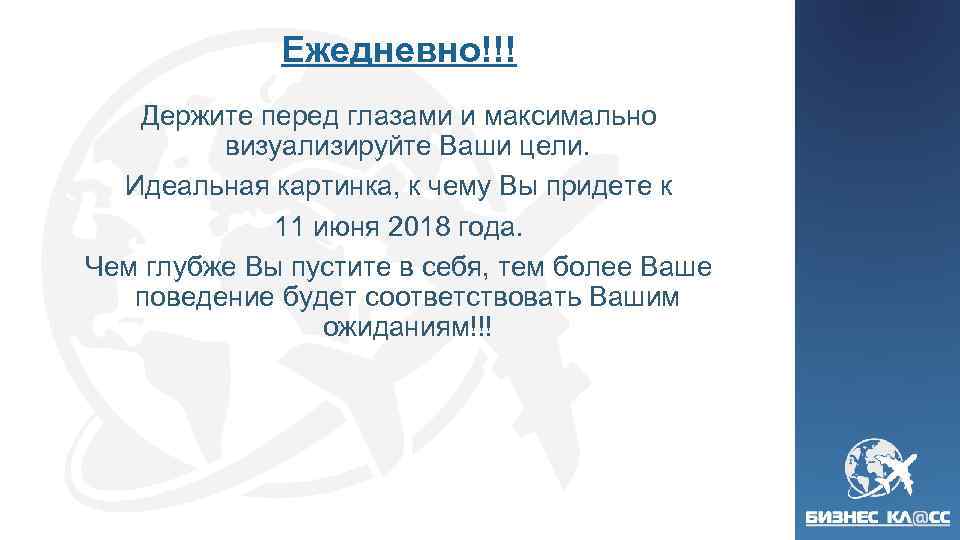 Ежедневно!!!

Держите перед глазами и максимально визуализируйте Ваши цели.

Идеальная картинка, к чему Вы придете к 11 июня 2018 года.

Чем глубже Вы пустите в себя, тем более Ваше поведение будет соответствовать Вашим ожиданиям!!!

БИЗНЕС КЛ@СС